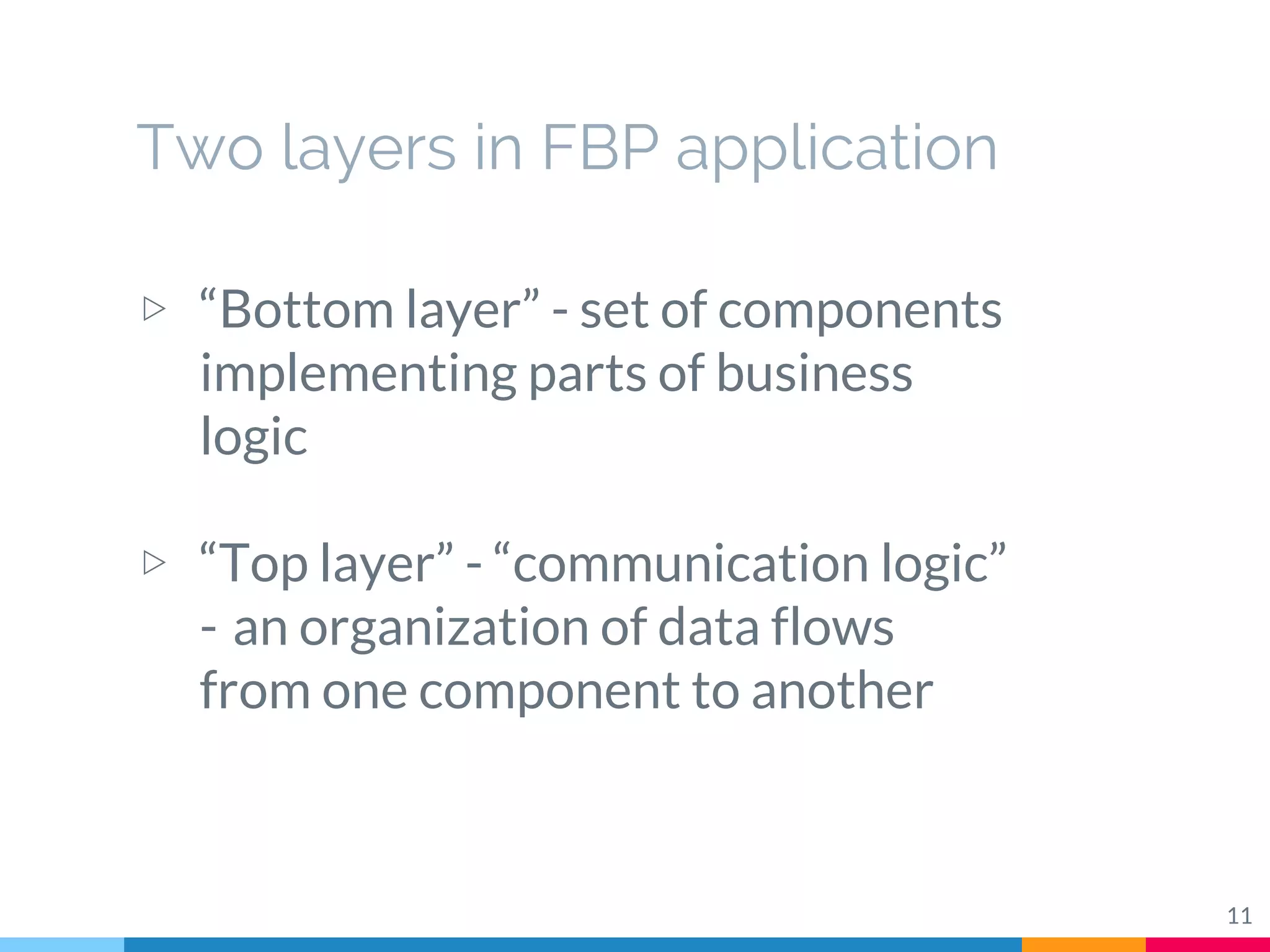 Two layers in FBP application

▷ “Bottom layer” - set of components implementing parts of business logic

▷ “Top layer” - “communication logic” - an organization of data flows from one component to another

11